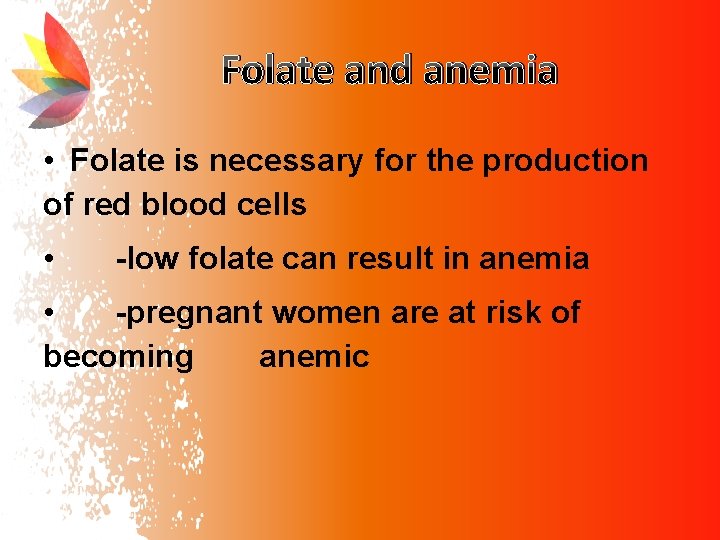 Folate and anemia

• Folate is necessary for the production of red blood cells

• -low folate can result in anemia

• -pregnant women are at risk of becoming anemic